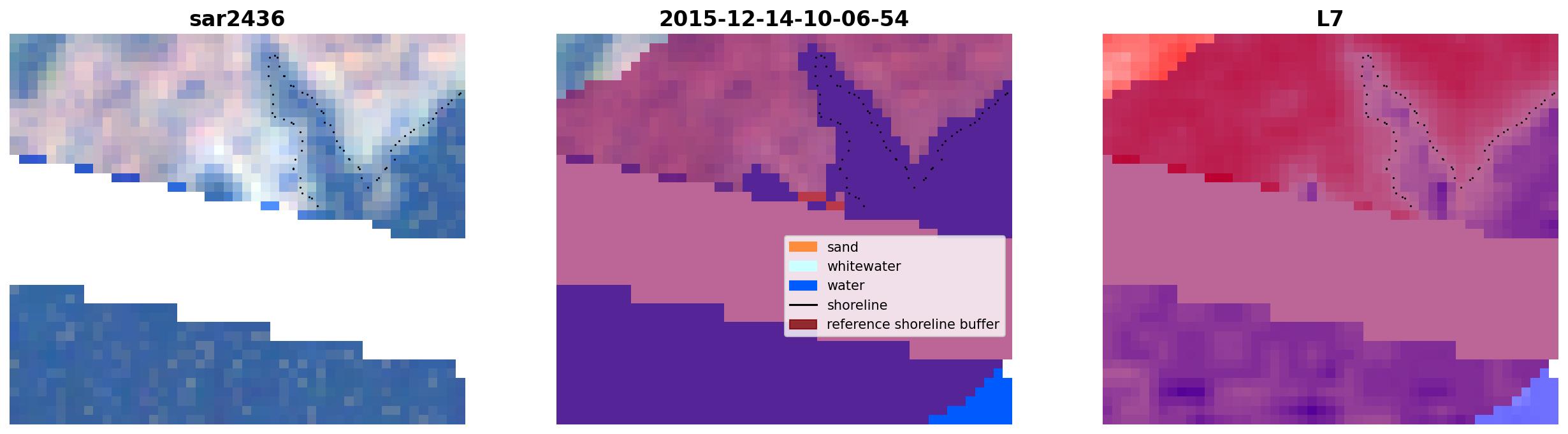 sar2436

2015-12-14-10-06-54

sand
whitewater
water
shoreline
reference shoreline buffer

L7